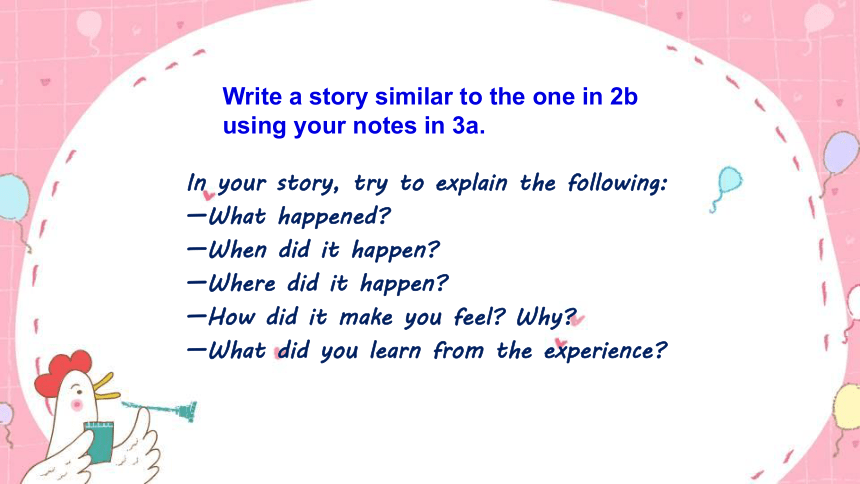 Write a story similar to the one in 2b using your notes in 3a.

In your story, try to explain the following:
—What happened?
—When did it happen?
—Where did it happen?
—How did it make you feel? Why?
—What did you learn from the experience?